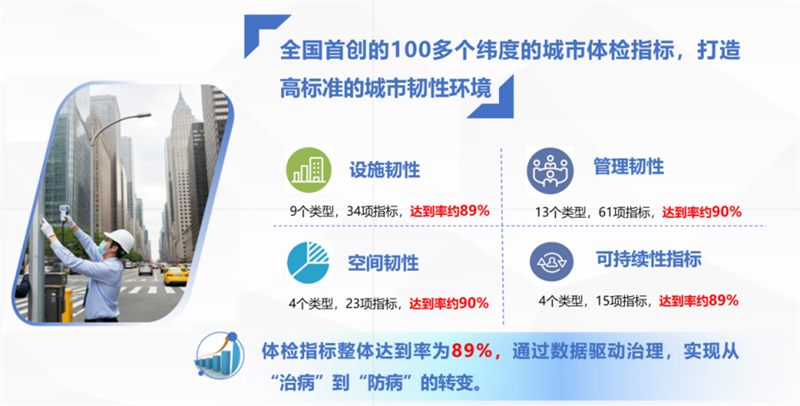 全国首创的100多个纬度的城市体检指标，打造高标准的城市韧性环境

设施韧性

9个类型，34项指标，达到率约89%

管理韧性

13个类型，61项指标，达到率约90%

空间韧性

4个类型，23项指标，达到率约90%

可持续性指标

4个类型，15项指标，达到率约89%

体检指标整体达到率为89%，通过数据驱动治理，实现从“治病”到“防病”的转变。